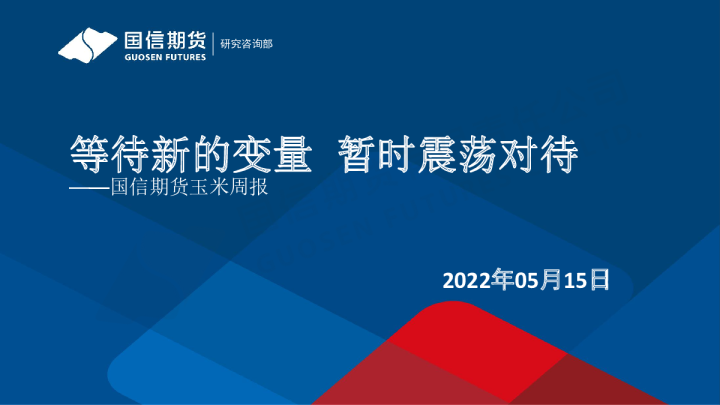 国信期货
GUOSEN FUTURES
研究咨询部

等待新的变量 暂时震荡对待
——国信期货玉米周报

2022年05月15日